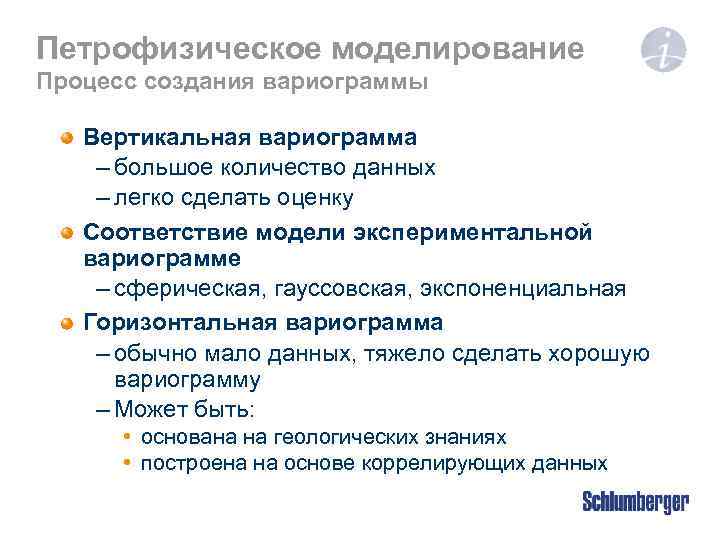 Петрофизическое моделирование
Процесс создания вариограммы

i

Вертикальная вариограмма
– большое количество данных
– легко сделать оценку

Соответствие модели экспериментальной вариограмме
– сферическая, гауссовская, экспоненциальная

Горизонтальная вариограмма
– обычно мало данных, тяжело сделать хорошую вариограмму
– Может быть:
• основана на геологических знаниях
• построена на основе коррелирующих данных

Schlumberger